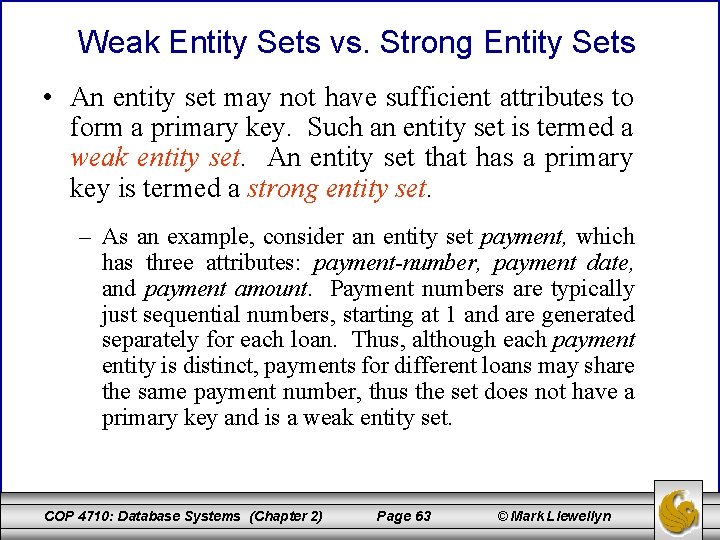 Weak Entity Sets vs. Strong Entity Sets

• An entity set may not have sufficient attributes to form a primary key. Such an entity set is termed a weak entity set. An entity set that has a primary key is termed a strong entity set.

– As an example, consider an entity set payment, which has three attributes: payment-number, payment date, and payment amount. Payment numbers are typically just sequential numbers, starting at 1 and are generated separately for each loan. Thus, although each payment entity is distinct, payments for different loans may share the same payment number, thus the set does not have a primary key and is a weak entity set.

COP 4710: Database Systems (Chapter 2) Page 63 © Mark Llewellyn